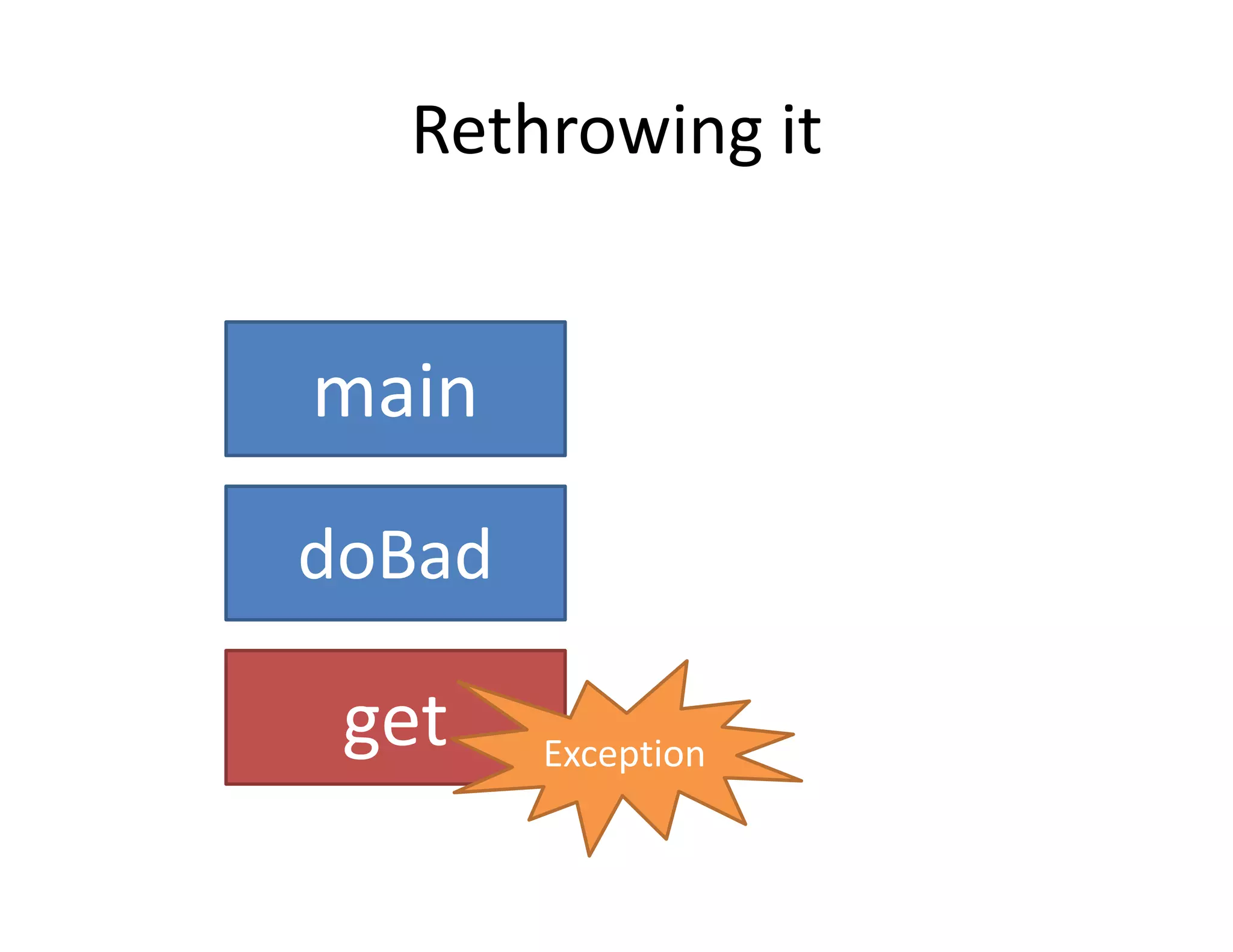 Rethrowing it

main

doBad

get

Exception